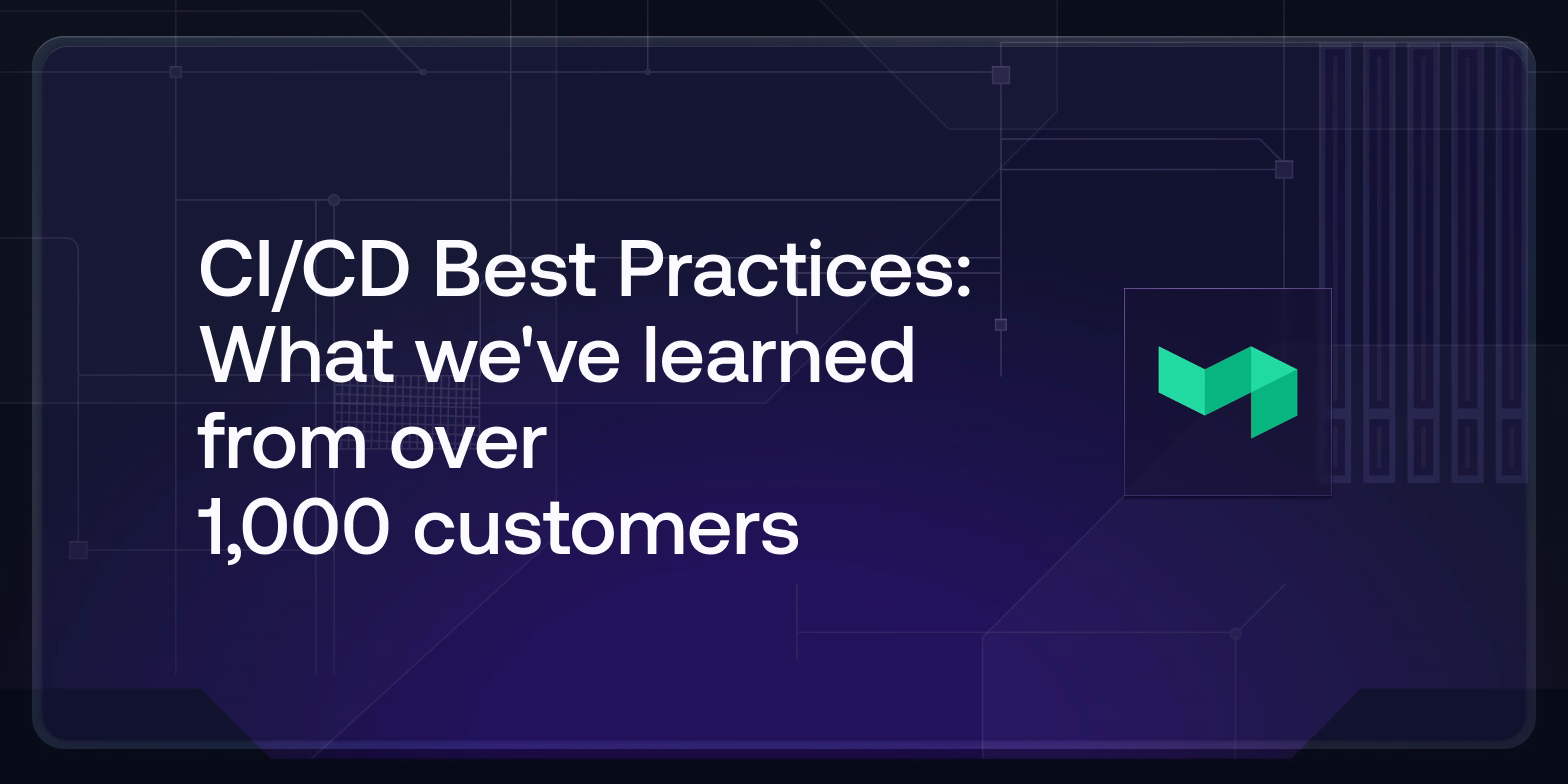 CI/CD Best Practices: What we've learned from over 1,000 customers